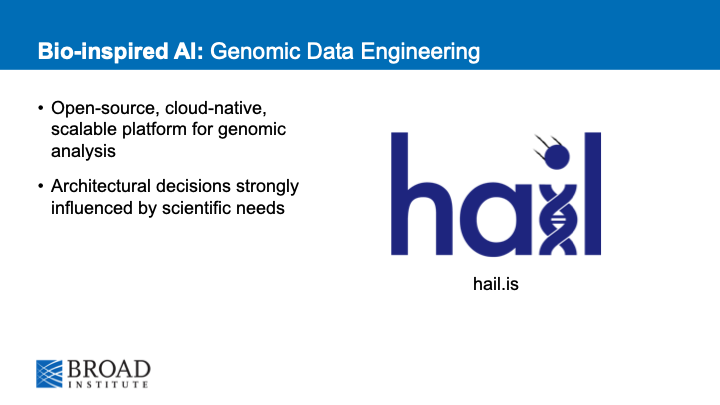 Bio-inspired AI: Genomic Data Engineering

• Open-source, cloud-native, scalable platform for genomic analysis

• Architectural decisions strongly influenced by scientific needs

hail

hail.is

BROAD
INSTITUTE